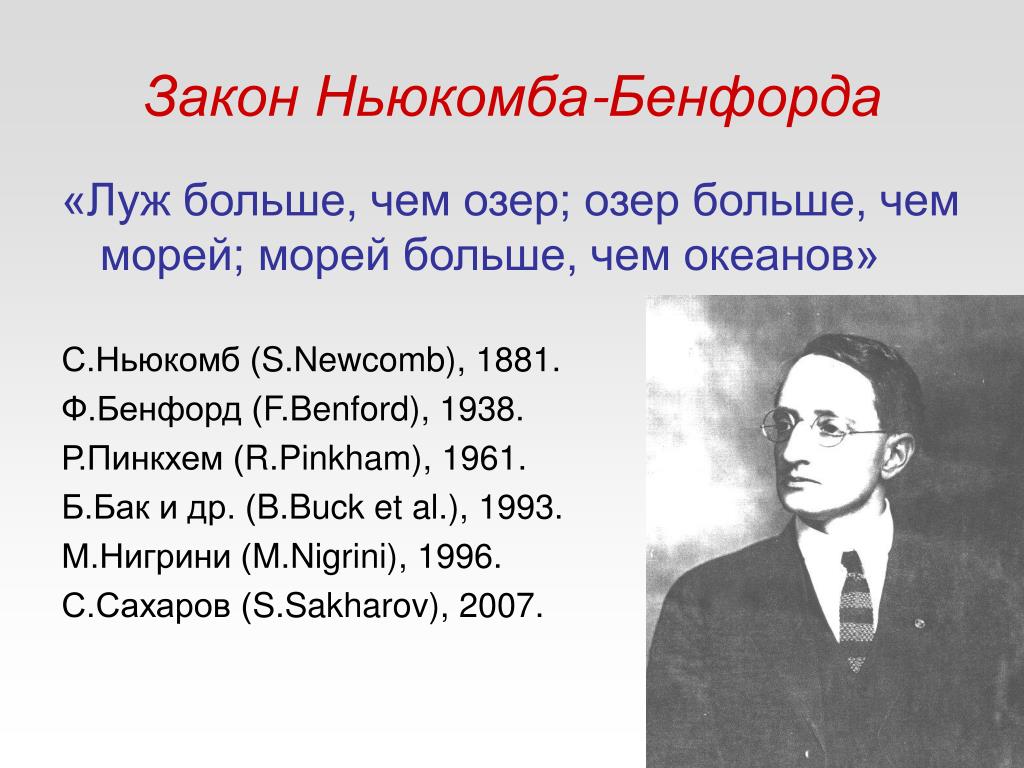 Закон Ньюкомба-Бенфорда

«Луж больше, чем озер; озер больше, чем морей; морей больше, чем океанов»

С.Ньюкомб (S.Newcomb), 1881.
Ф.Бенфорд (F.Benford), 1938.
Р.Пинкхем (R.Pinkham), 1961.
Б.Бак и др. (B.Buck et al.), 1993.
М.Нигрини (M.Nigrini), 1996.
С.Сахаров (S.Sakharov), 2007.